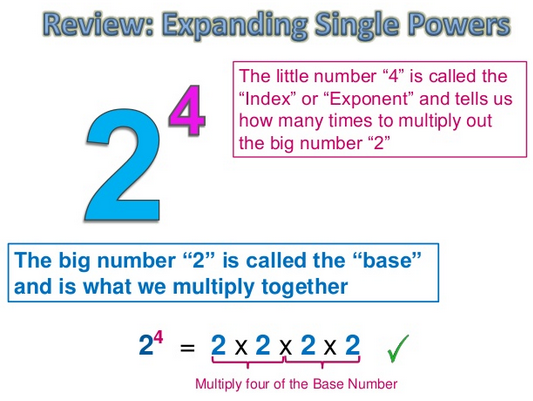 Review: Expanding Single Powers

$2^4$

The little number “4” is called the “Index” or “Exponent” and tells us how many times to multiply out the big number “2”

The big number “2” is called the “base” and is what we multiply together

$2^4 = 2 \times 2 \times 2 \times 2$ ✓

Multiply four of the Base Number